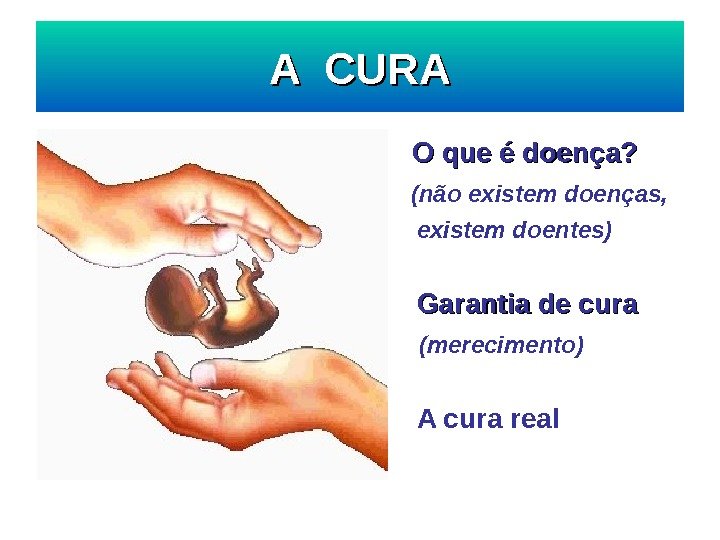 A CURA

O que é doença?
(não existem doenças, existem doentes)

Garantia de cura
(merecimento)

A cura real